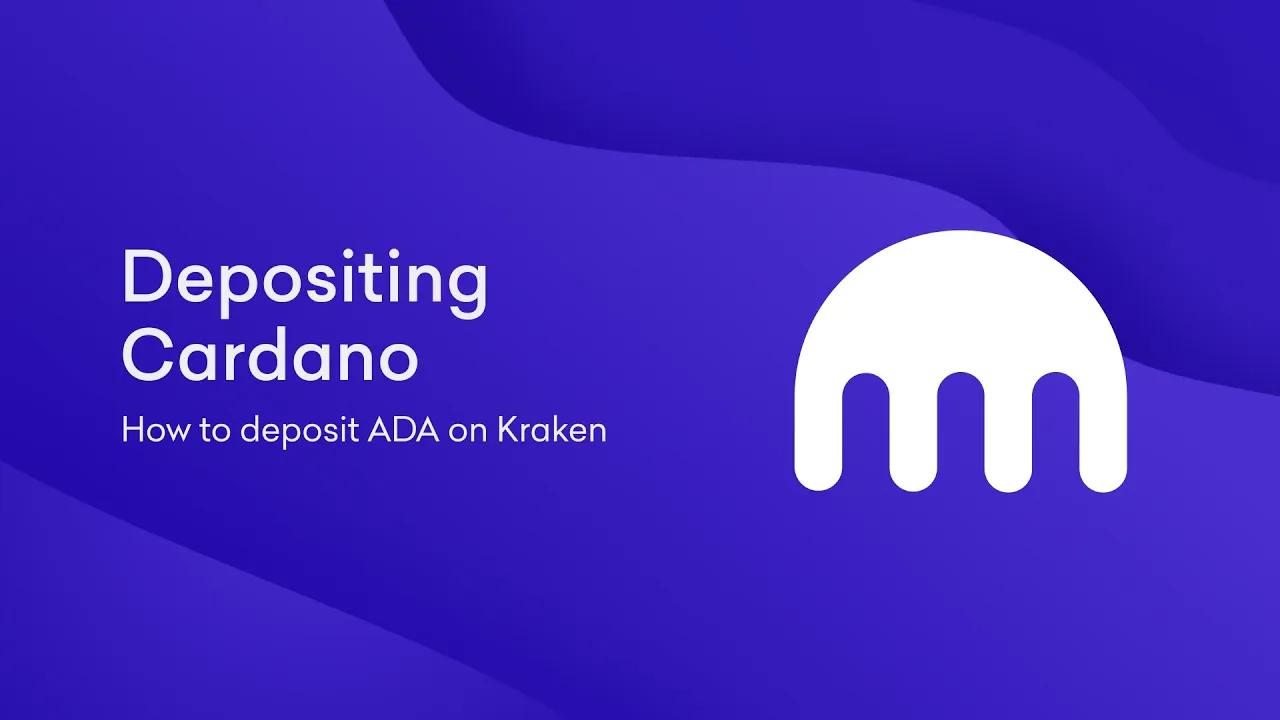 Depositing Cardano

How to deposit ADA on Kraken